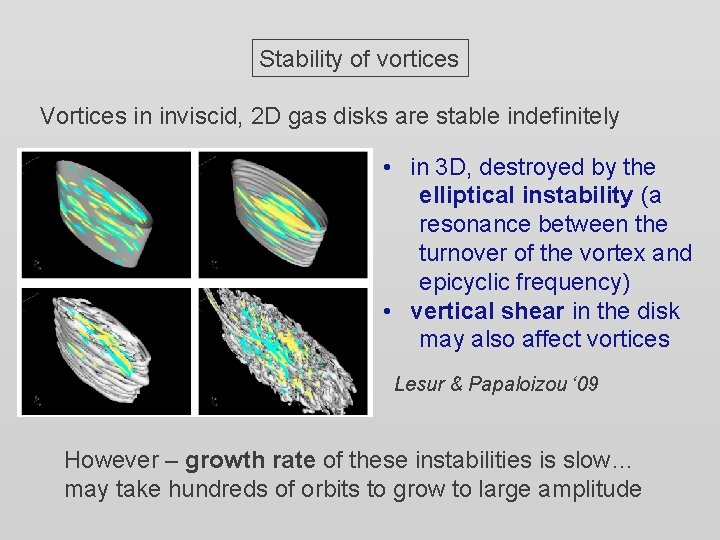 Stability of vortices

Vortices in inviscid, 2D gas disks are stable indefinitely

• in 3D, destroyed by the elliptical instability (a resonance between the turnover of the vortex and epicyclic frequency)
• vertical shear in the disk may also affect vortices

Lesur & Papaloizou '09

However – growth rate of these instabilities is slow… may take hundreds of orbits to grow to large amplitude